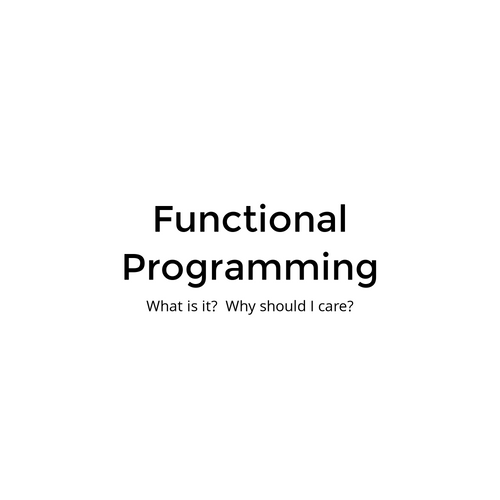 Functional Programming

What is it?  Why should I care?